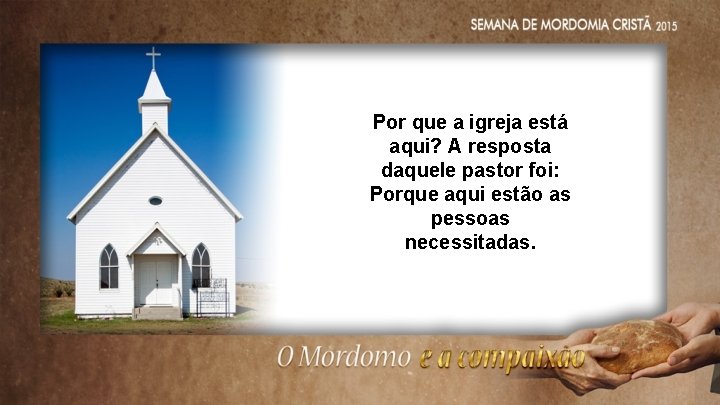 SEMANA DE MORDOMIA CRISTÃ 2015

Por que a igreja está aqui? A resposta daquele pastor foi: Porque aqui estão as pessoas necessitadas.

O Mordomo e a compaixão